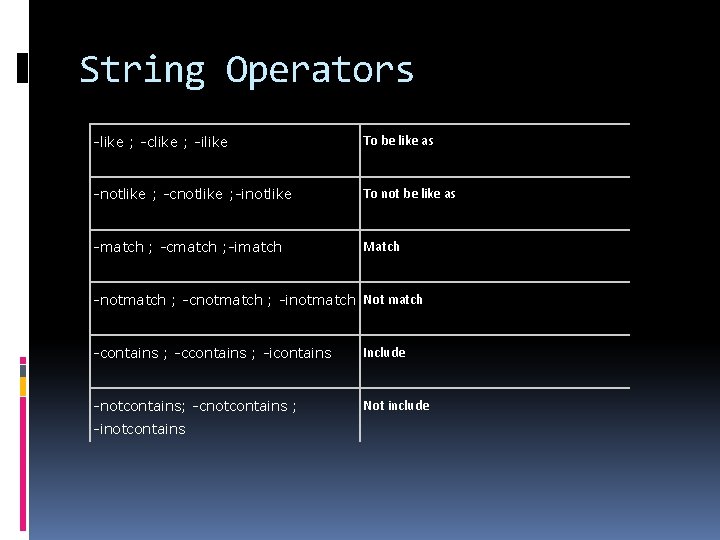 String Operators

| -like ; -clike ; -ilike | To be like as |
|---|---|
| -notlike ; -cnotlike ;-inotlike | To not be like as |
| -match ; -cmatch ;-imatch | Match |
| -notmatch ; -cnotmatch ; -inotmatch | Not match |
| -contains ; -ccontains ; -icontains | Include |
| -notcontains; -cnotcontains ; -inotcontains | Not include |